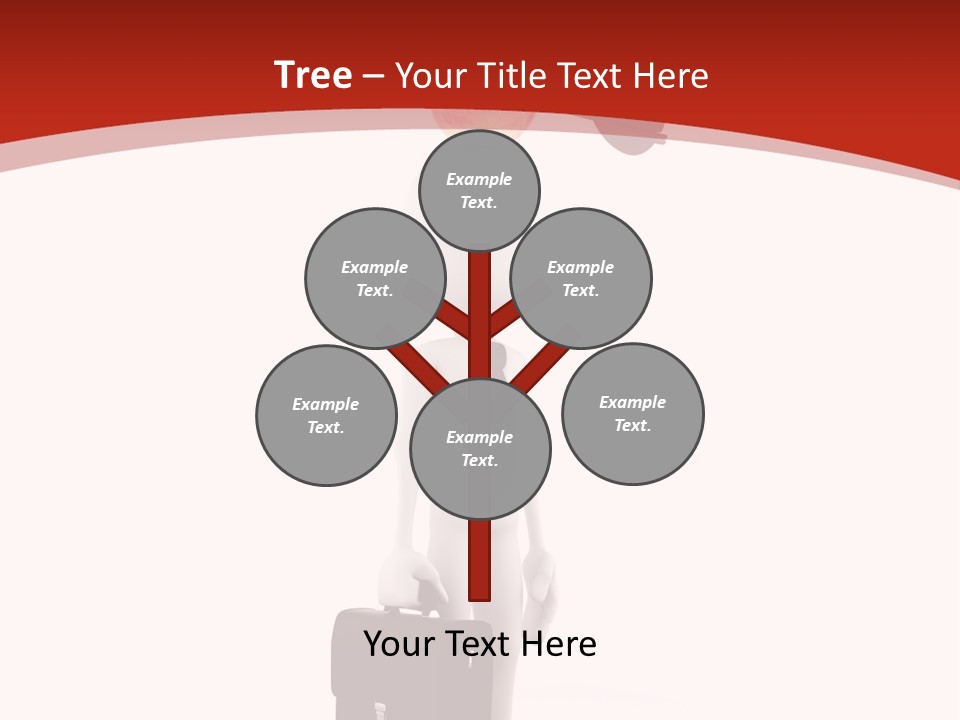 Tree – Your Title Text Here

Example Text.

Example Text.

Example Text.

Example Text.

Example Text.

Example Text.

Your Text Here